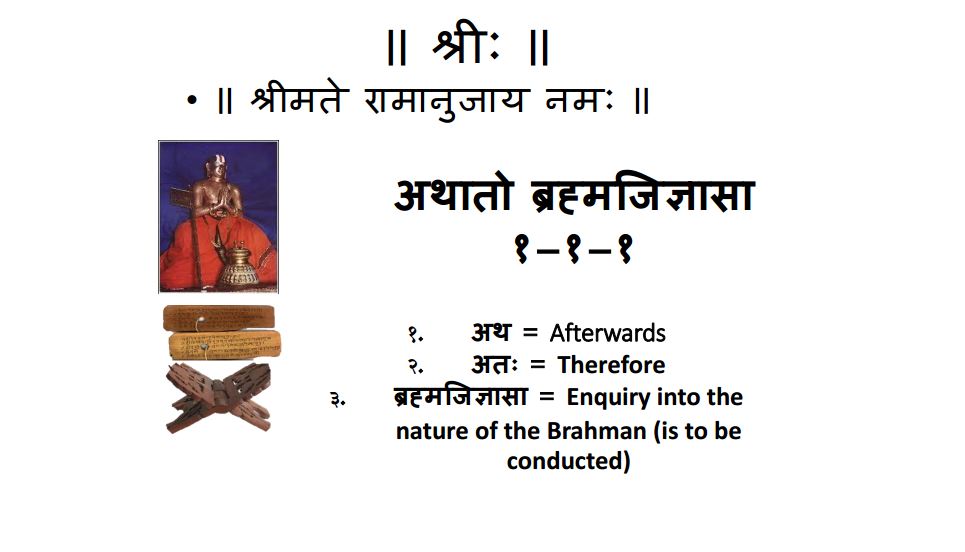 || श्रीः ||

• || श्रीमते रामानुजाय नमः ||

अथातो ब्रह्मजिज्ञासा
१–१–१

१. अथ = Afterwards
२. अतः = Therefore
३. ब्रह्मजिज्ञासा = Enquiry into the nature of the Brahman (is to be conducted)